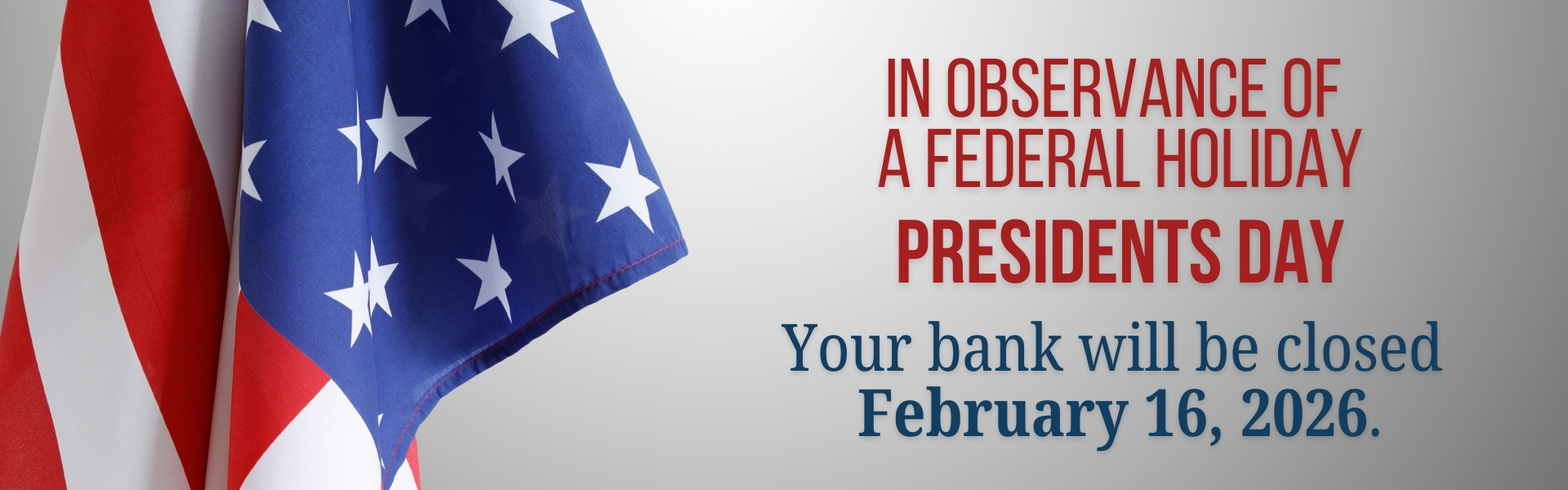 IN OBSERVANCE OF
A FEDERAL HOLIDAY
PRESIDENTS DAY

Your bank will be closed
February 16, 2026.